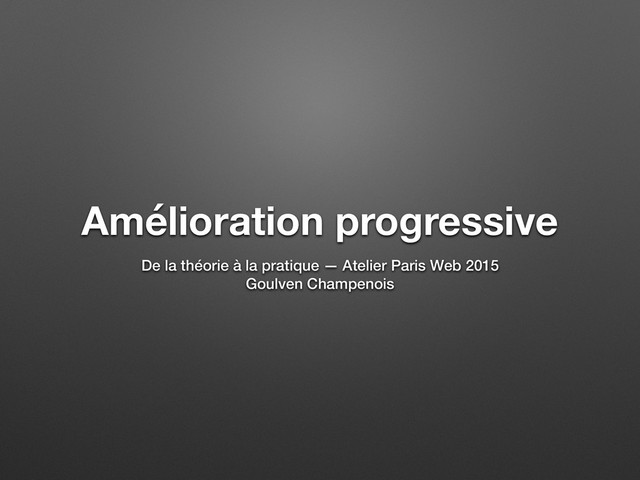 Amélioration progressive

De la théorie à la pratique — Atelier Paris Web 2015
Goulven Champenois